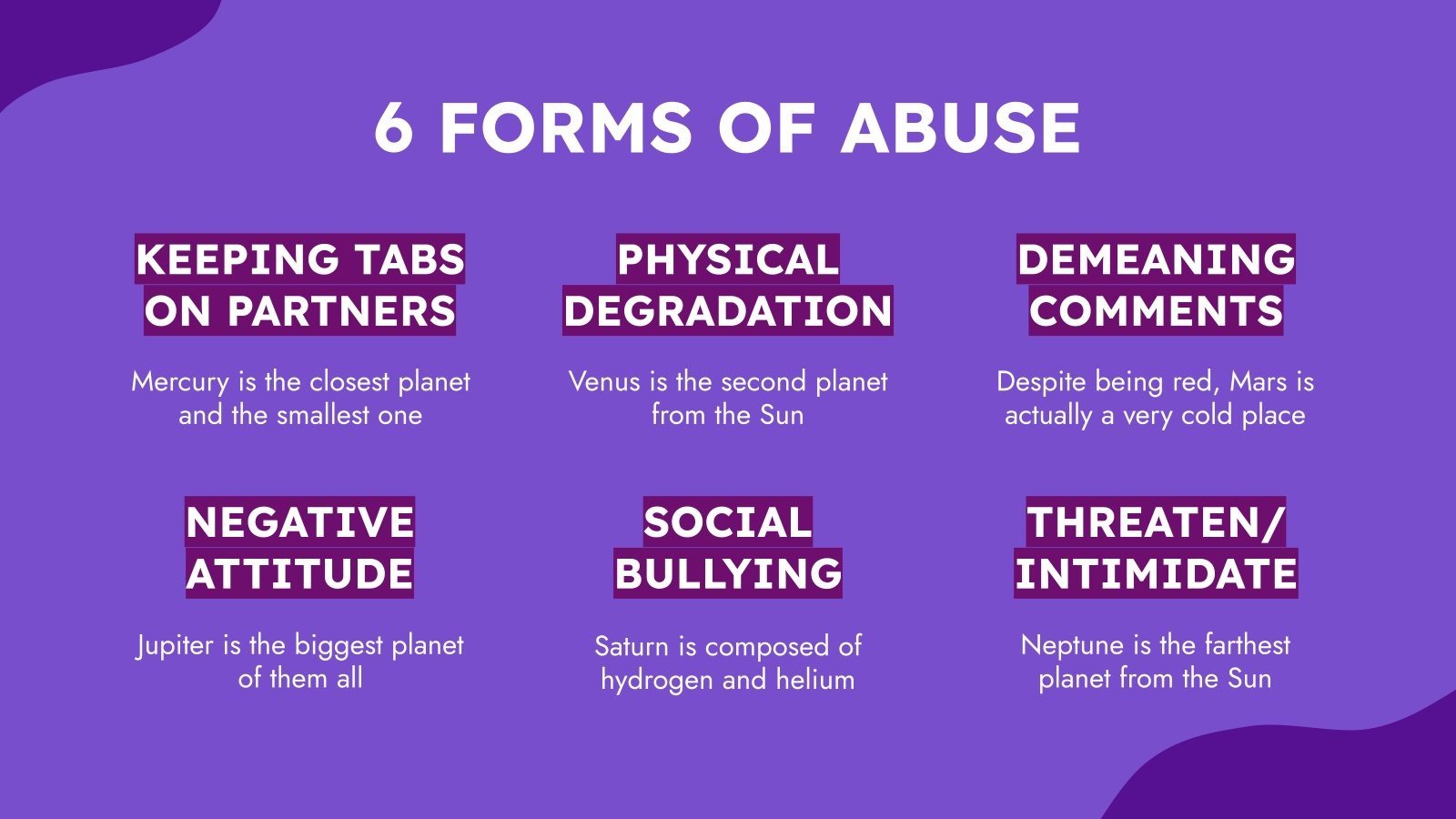 6 FORMS OF ABUSE

KEEPING TABS ON PARTNERS

Mercury is the closest planet and the smallest one

PHYSICAL DEGRADATION

Venus is the second planet from the Sun

DEMEANING COMMENTS

Despite being red, Mars is actually a very cold place

NEGATIVE ATTITUDE

Jupiter is the biggest planet of them all

SOCIAL BULLYING

Saturn is composed of hydrogen and helium

THREATEN/ INTIMIDATE

Neptune is the farthest planet from the Sun